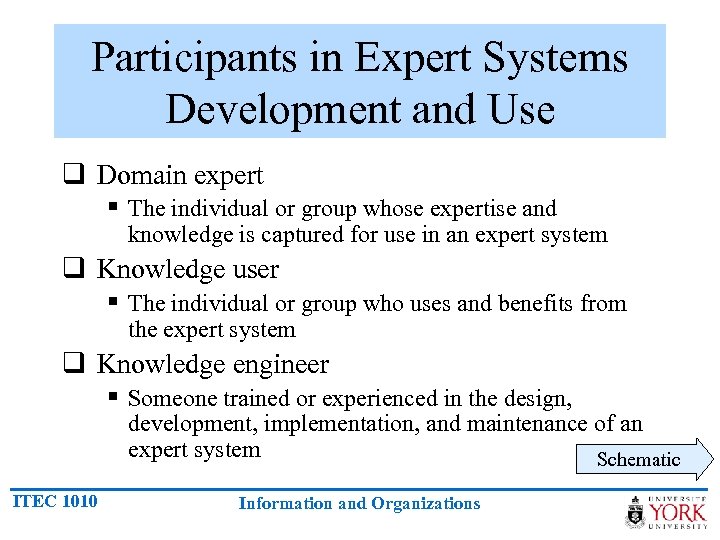 Participants in Expert Systems Development and Use

❑ Domain expert
▪ The individual or group whose expertise and knowledge is captured for use in an expert system

❑ Knowledge user
▪ The individual or group who uses and benefits from the expert system

❑ Knowledge engineer
▪ Someone trained or experienced in the design, development, implementation, and maintenance of an expert system

Schematic

ITEC 1010

Information and Organizations

UNIVERSITÉ YORK UNIVERSITY